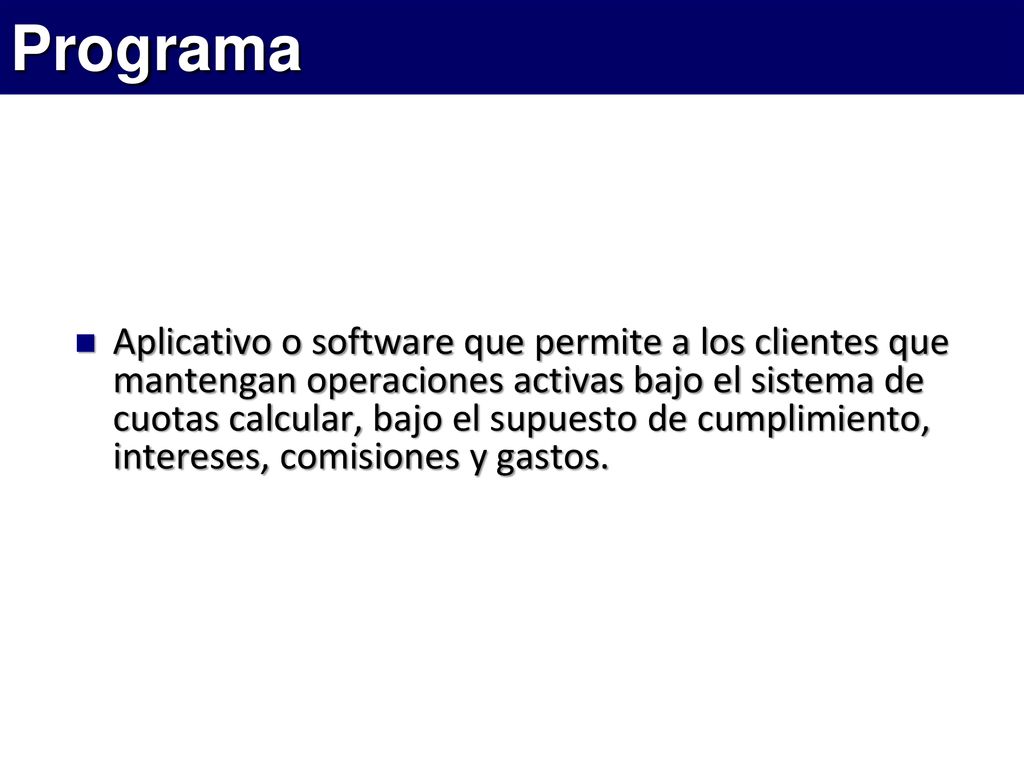 Programa

Aplicativo o software que permite a los clientes que mantengan operaciones activas bajo el sistema de cuotas calcular, bajo el supuesto de cumplimiento, intereses, comisiones y gastos.